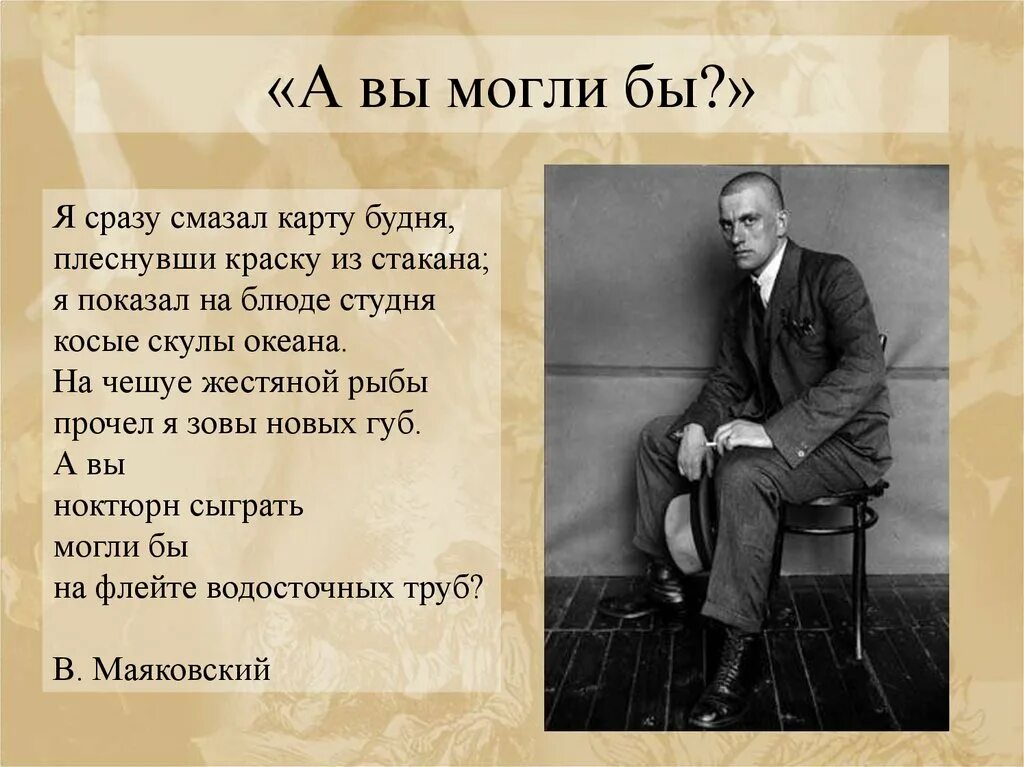 «А вы могли бы?»

Я сразу смазал карту будня,
плеснувши краску из стакана;
я показал на блюде студня
косые скулы океана.
На чешуе жестяной рыбы
прочел я зовы новых губ.
А вы
ноктюрн сыграть
могли бы
на флейте водосточных труб?

В. Маяковский